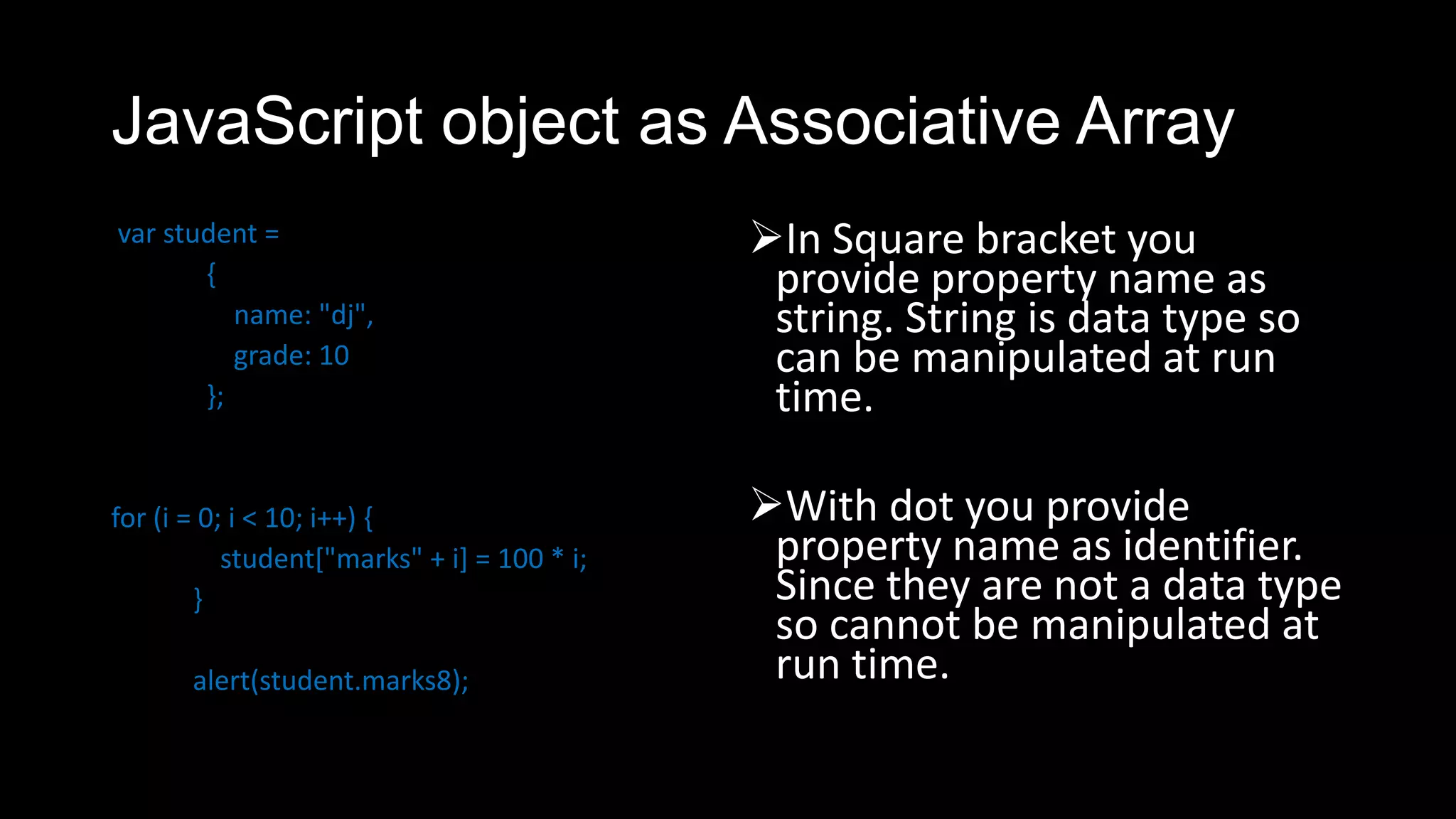 JavaScript object as Associative Array

var student =
{
name: "dj",
grade: 10
};

for (i = 0; i < 10; i++) {
student["marks" + i] = 100 * i;
}

alert(student.marks8);

➢In Square bracket you provide property name as string. String is data type so can be manipulated at run time.

➢With dot you provide property name as identifier. Since they are not a data type so cannot be manipulated at run time.